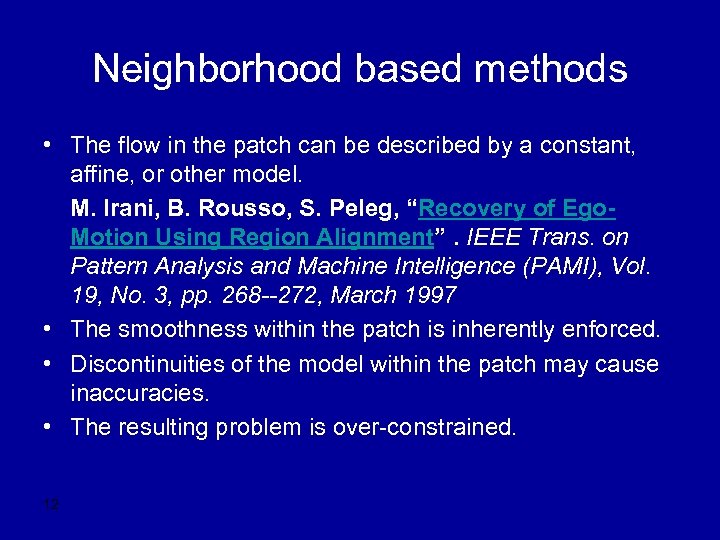 Neighborhood based methods

• The flow in the patch can be described by a constant, affine, or other model.

M. Irani, B. Rousso, S. Peleg, “Recovery of Ego-Motion Using Region Alignment” . IEEE Trans. on Pattern Analysis and Machine Intelligence (PAMI), Vol. 19, No. 3, pp. 268--272, March 1997

• The smoothness within the patch is inherently enforced.

• Discontinuities of the model within the patch may cause inaccuracies.

• The resulting problem is over-constrained.

12